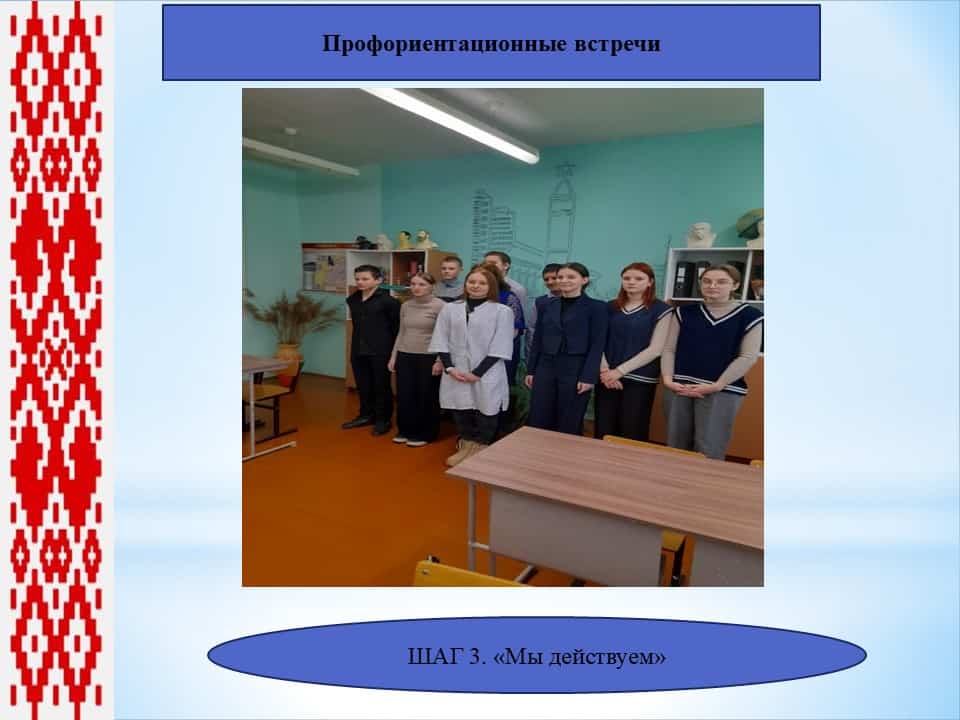 Профориентационные встречи

ШАГ 3. «Мы действуем»